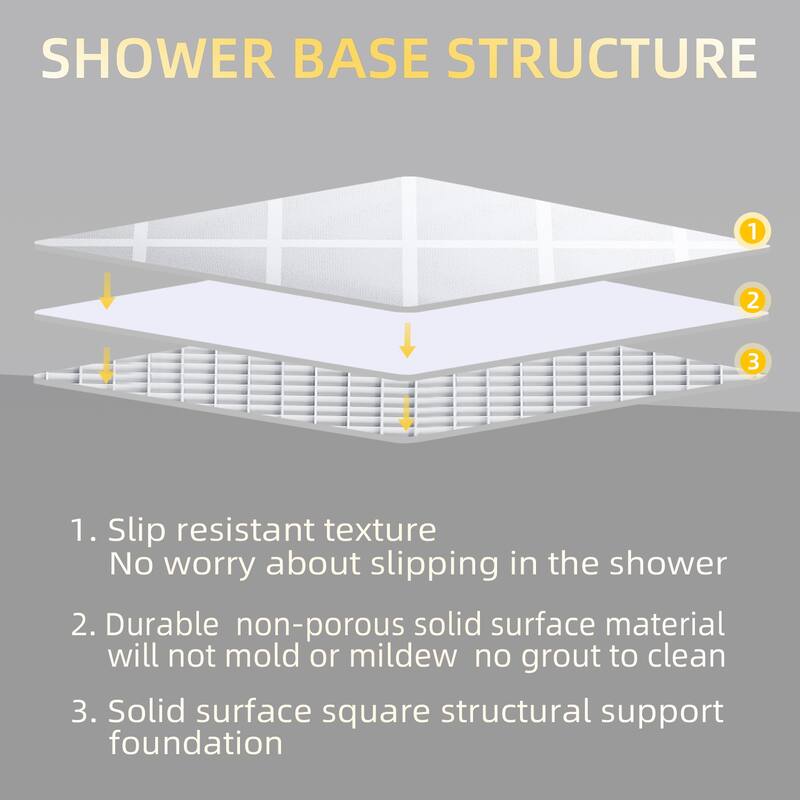 SHOWER BASE STRUCTURE

1

2

3

1. Slip resistant texture
No worry about slipping in the shower

2. Durable non-porous solid surface material will not mold or mildew no grout to clean

3. Solid surface square structural support foundation